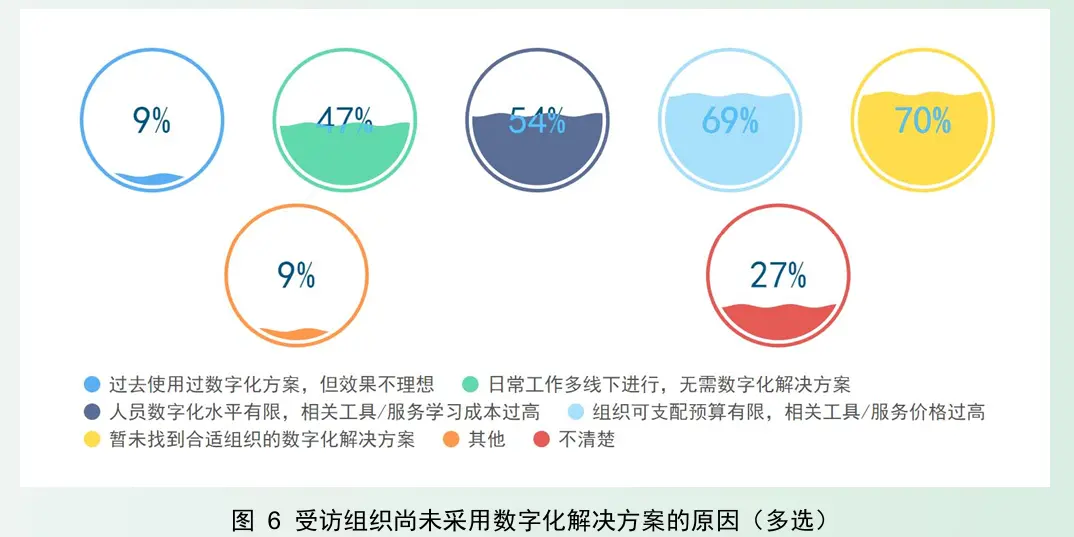 9%

47%

54%

69%

70%

9%

27%

过去使用过数字化方案，但效果不理想
日常工作多线下进行，无需数字化解决方案
人员数字化水平有限，相关工具/服务学习成本过高
组织可支配预算有限，相关工具/服务价格过高
暂未找到合适组织的数字化解决方案
其他
不清楚

图 6 受访组织尚未采用数字化解决方案的原因（多选）